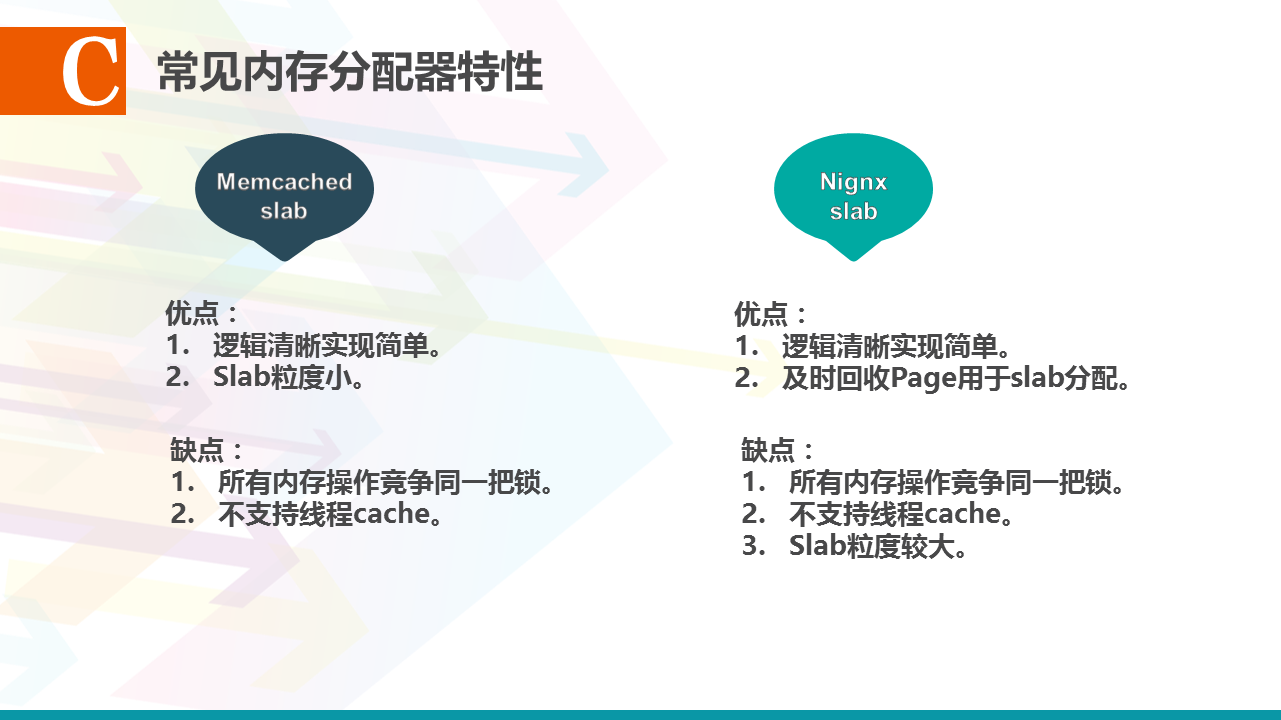 C 常见内存分配器特性

Memcached slab

优点：
1. 逻辑清晰实现简单。
2. Slab粒度小。

缺点：
1. 所有内存操作竞争同一把锁。
2. 不支持线程cache。

Nignx slab

优点：
1. 逻辑清晰实现简单。
2. 及时回收Page用于slab分配。

缺点：
1. 所有内存操作竞争同一把锁。
2. 不支持线程cache。
3. Slab粒度较大。